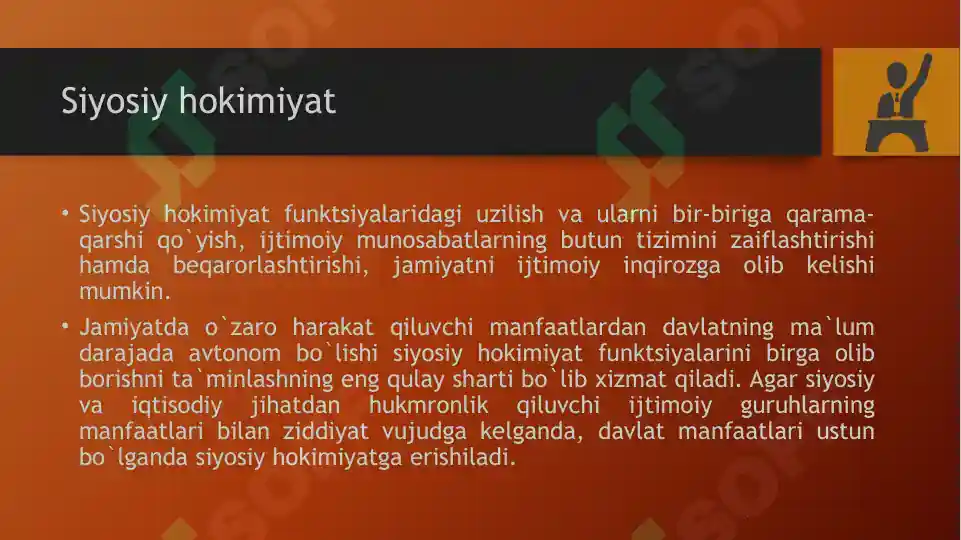 Siyosiy hokimiyat

• Siyosiy hokimiyat funktsiyalaridagi uzilish va ularni bir-biriga qarama-qarshi qo`yish, ijtimoiy munosabatlarning butun tizimini zaiflashtirishi hamda beqarorlashtirishi, jamiyatni ijtimoiy inqirozga olib kelishi mumkin.

• Jamiyatda o`zaro harakat qiluvchi manfaatlardan davlatning ma`lum darajada avtonom bo`lishi siyosiy hokimiyat funktsiyalarini birga olib borishni ta`minlashning eng qulay sharti bo`lib xizmat qiladi. Agar siyosiy va iqtisodiy jihatdan hukmronlik qiluvchi ijtimoiy guruhlarning manfaatlari bilan ziddiyat vujudga kelganda, davlat manfaatlari ustun bo`lganda siyosiy hokimiyatga erishiladi.